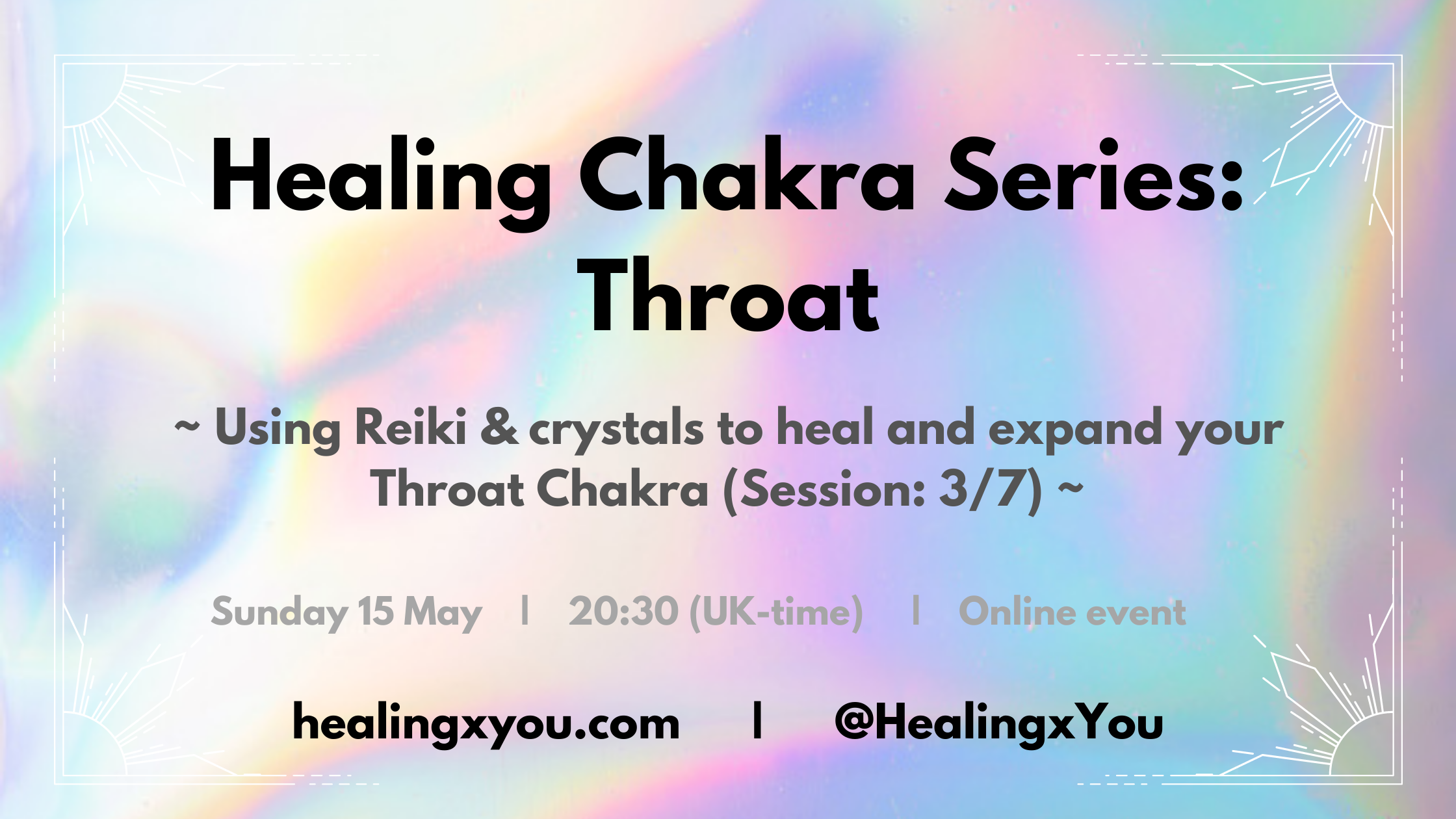 Healing Chakra Series: Throat

~ Using Reiki & crystals to heal and expand your Throat Chakra (Session: 3/7) ~

Sunday 15 May | 20:30 (UK-time) | Online event

healingxyou.com | @HealingxYou